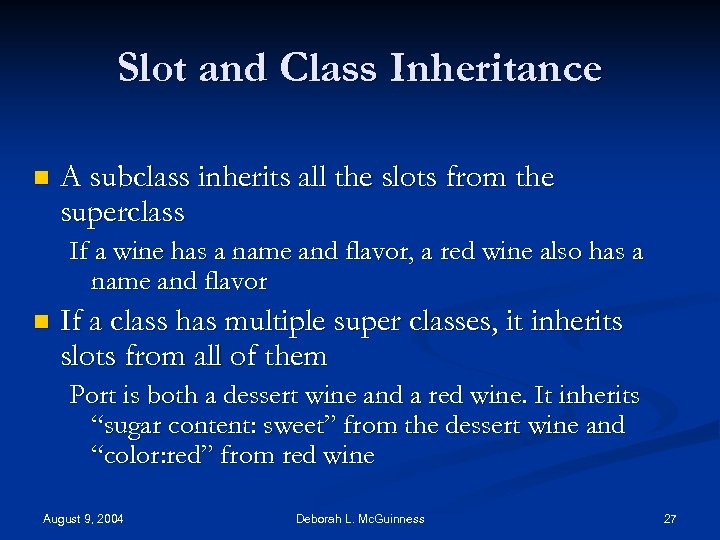 Slot and Class Inheritance

A subclass inherits all the slots from the superclass

If a wine has a name and flavor, a red wine also has a name and flavor

If a class has multiple super classes, it inherits slots from all of them

Port is both a dessert wine and a red wine. It inherits “sugar content: sweet” from the dessert wine and “color:red” from red wine

August 9, 2004

Deborah L. McGuinness

27